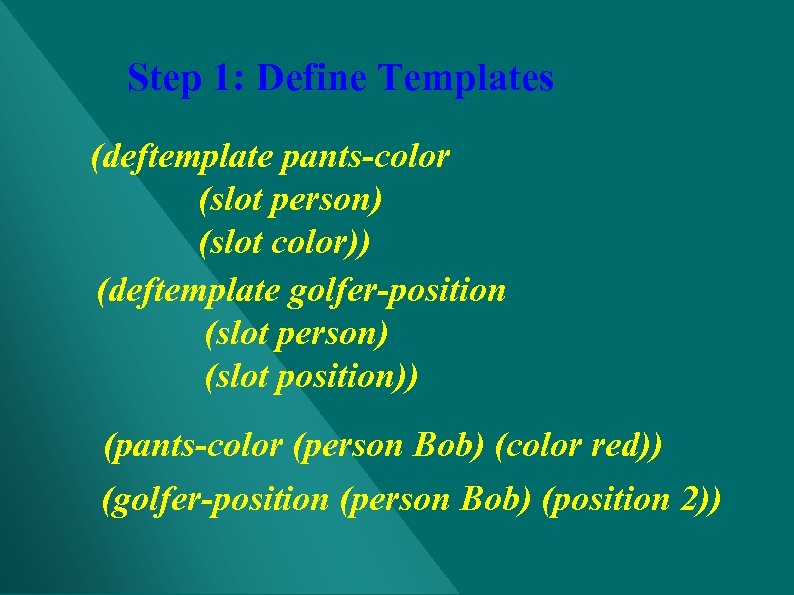 Step 1: Define Templates

(deftemplate pants-color
(slot person)
(slot color))

(deftemplate golfer-position
(slot person)
(slot position))

(pants-color (person Bob) (color red))

(golfer-position (person Bob) (position 2))